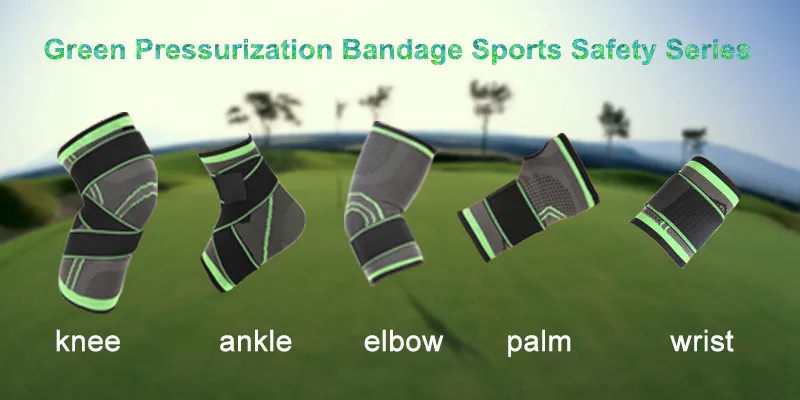 Green Pressurization Bandage Sports Safety Series

knee ankle elbow palm wrist